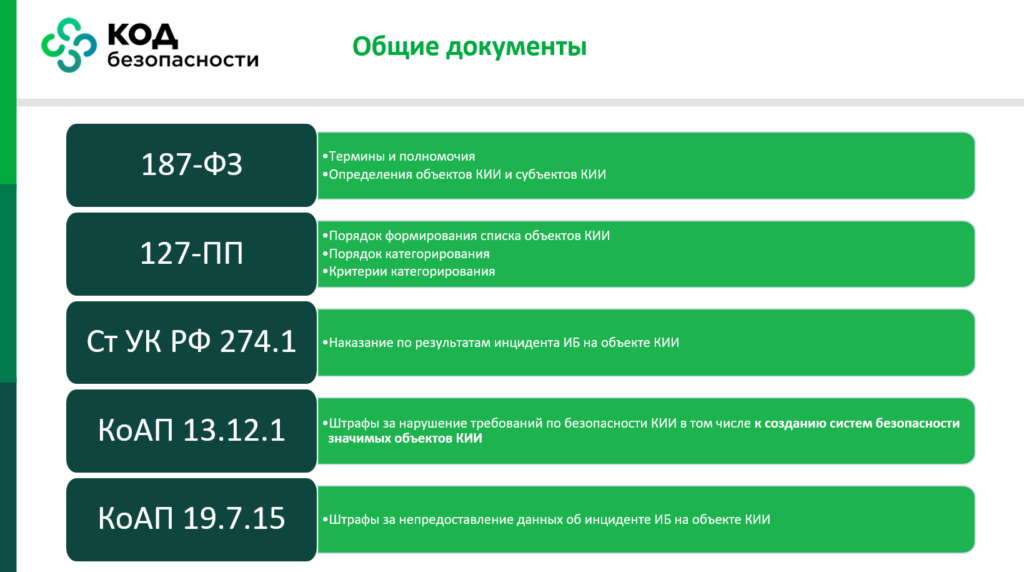 КОД
безопасности

Общие документы

187-ФЗ

•Термины и полномочия
•Определения объектов КИИ и субъектов КИИ

127-ПП

•Порядок формирования списка объектов КИИ
•Порядок категорирования
•Критерии категорирования

Ст УК РФ 274.1

•Наказание по результатам инцидента ИБ на объекте КИИ

КоАП 13.12.1

•Штрафы за нарушение требований по безопасности КИИ в том числе к созданию систем безопасности значимых объектов КИИ

КоАП 19.7.15

•Штрафы за непредоставление данных об инциденте ИБ на объекте КИИ